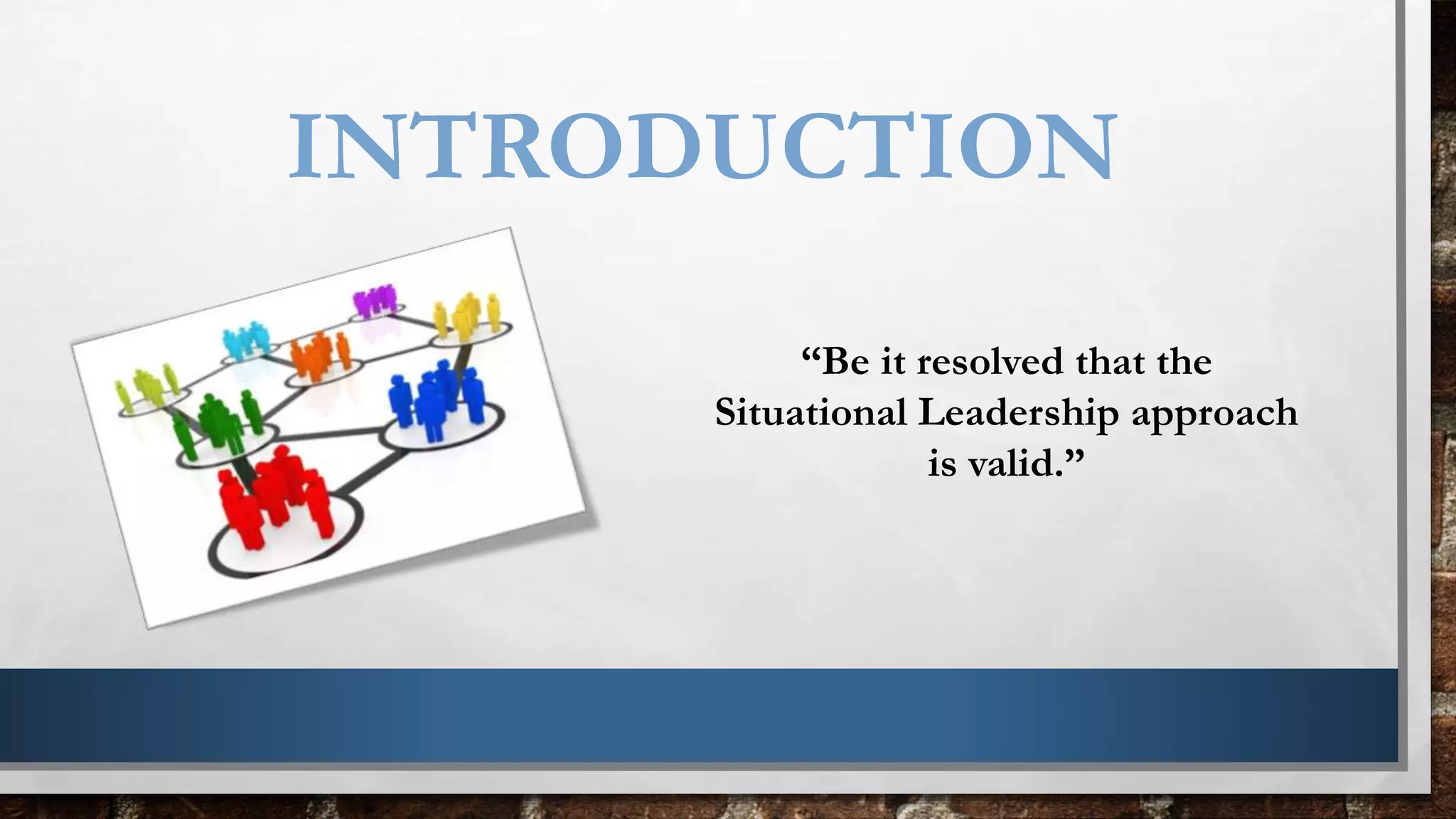 INTRODUCTION

“Be it resolved that the Situational Leadership approach is valid.”